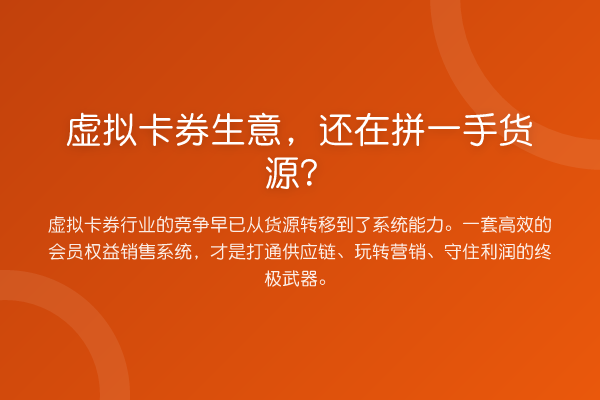 虚拟卡券生意，还在拼一手货源？

虚拟卡券行业的竞争早已从货源转移到了系统能力。一套高效的会员权益销售系统，才是打通供应链、玩转营销、守住利润的终极武器。